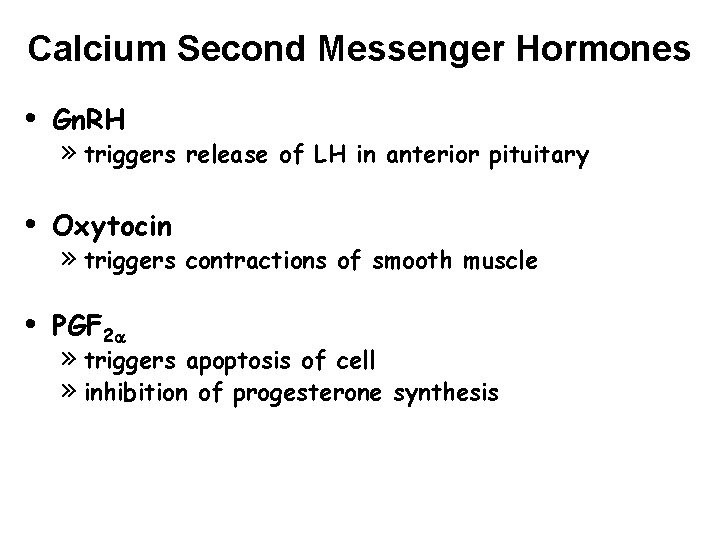 Calcium Second Messenger Hormones

• GnRH
» triggers release of LH in anterior pituitary

• Oxytocin
» triggers contractions of smooth muscle

• $PGF_{2\alpha}$
» triggers apoptosis of cell
» inhibition of progesterone synthesis